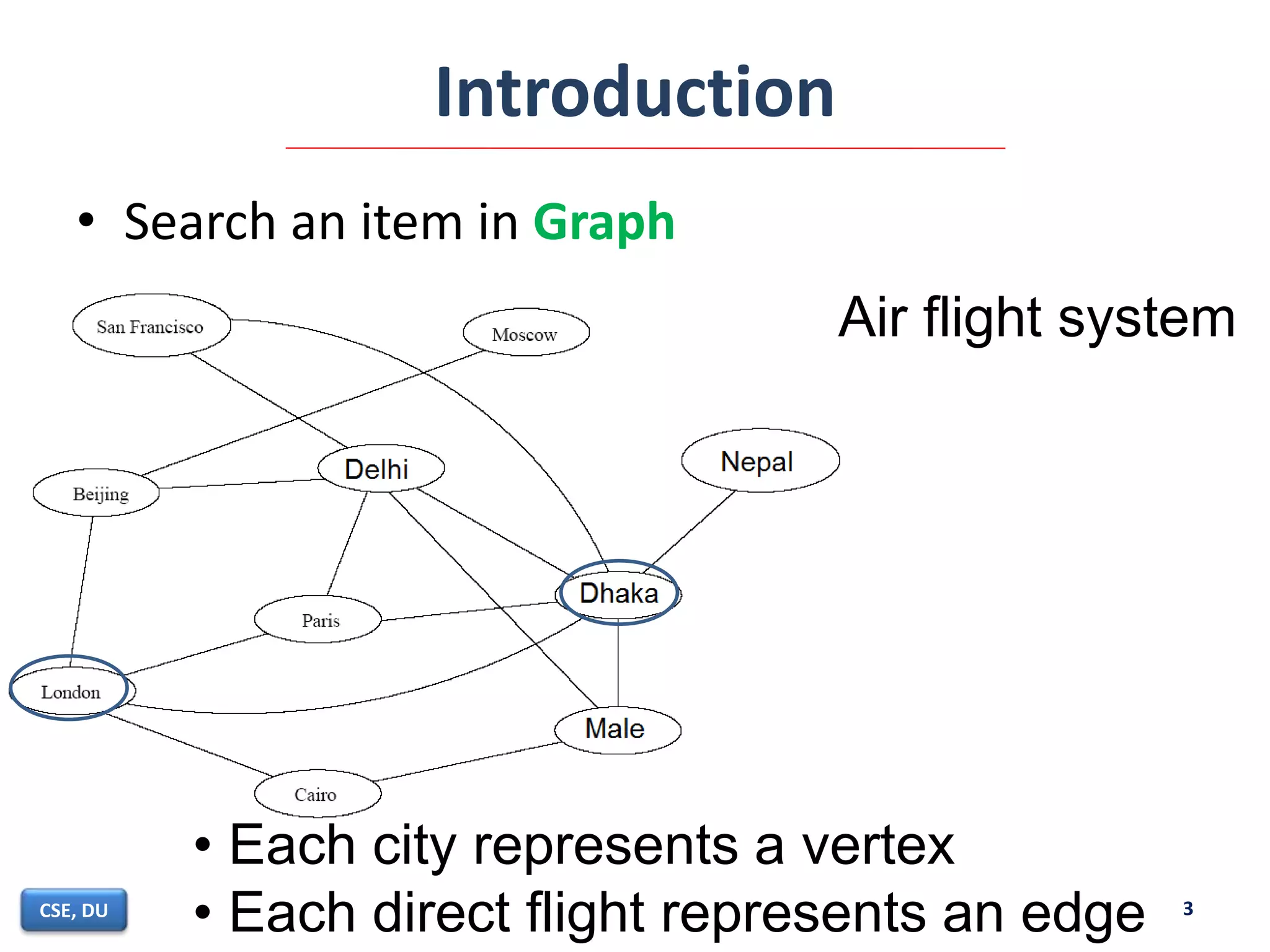 Introduction

• Search an item in Graph

Air flight system

San Francisco

Moscow

Delhi

Nepal

Beijing

Dhaka

Paris

London

Male

Cairo

• Each city represents a vertex
• Each direct flight represents an edge

CSE, DU

3